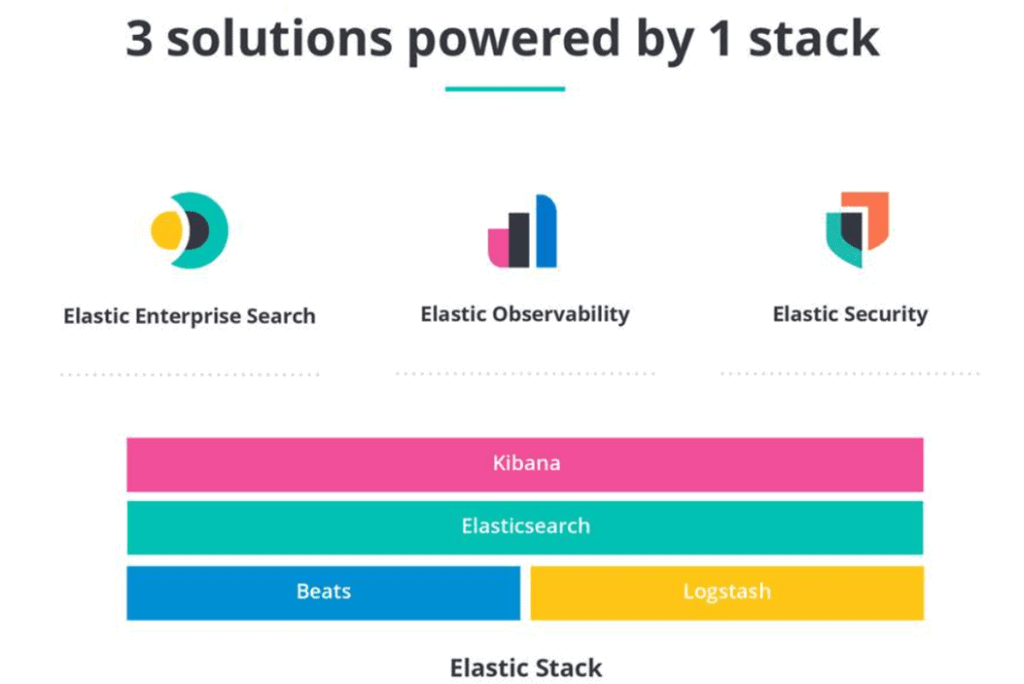 3 solutions powered by 1 stack

Elastic Enterprise Search

Elastic Observability

Elastic Security

Kibana

Elasticsearch

Beats

Logstash

Elastic Stack